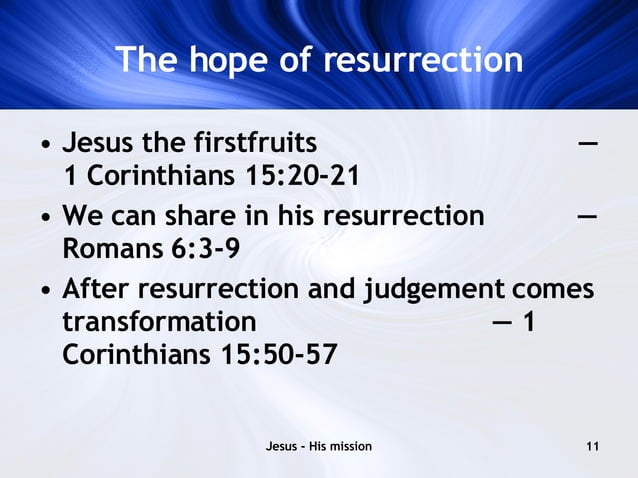 The hope of resurrection

• Jesus the firstfruits — 1 Corinthians 15:20-21

• We can share in his resurrection — Romans 6:3-9

• After resurrection and judgement comes transformation — 1 Corinthians 15:50-57

Jesus - His mission

11